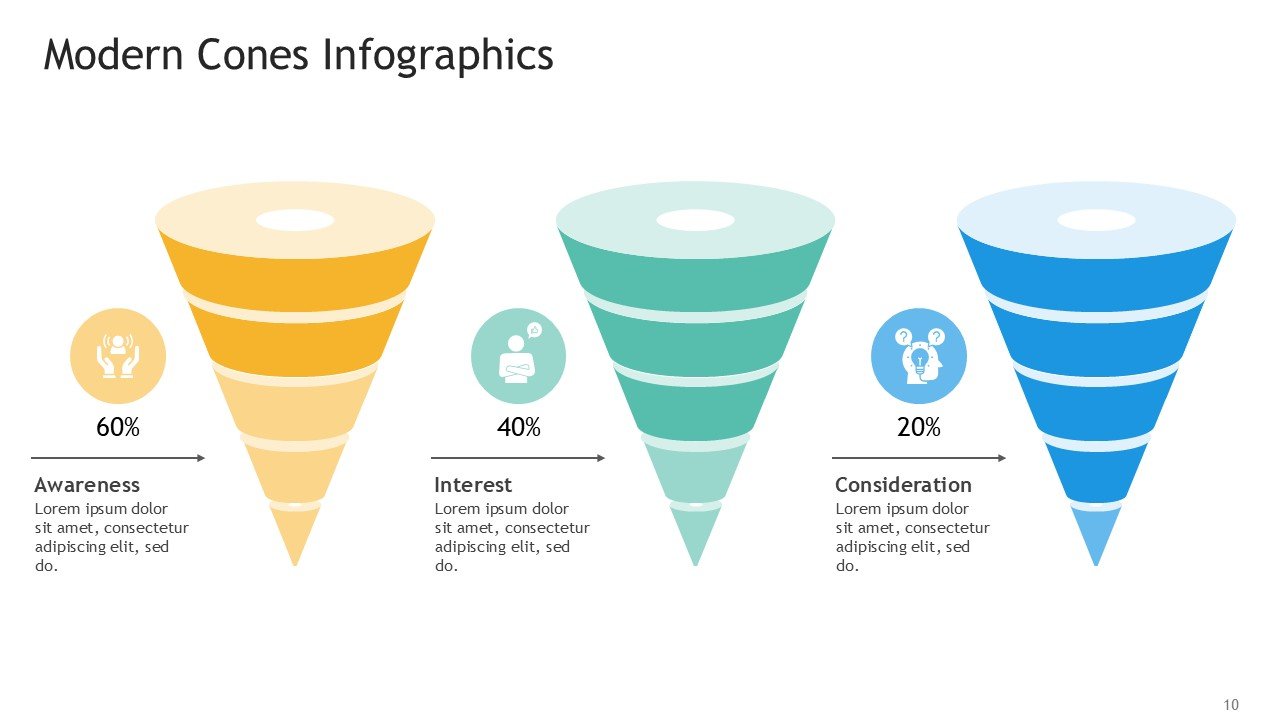 Modern Cones Infographics

60%

Awareness
Lorem ipsum dolor sit amet, consectetur adipiscing elit, sed do.

40%

Interest
Lorem ipsum dolor sit amet, consectetur adipiscing elit, sed do.

20%

Consideration
Lorem ipsum dolor sit amet, consectetur adipiscing elit, sed do.

10